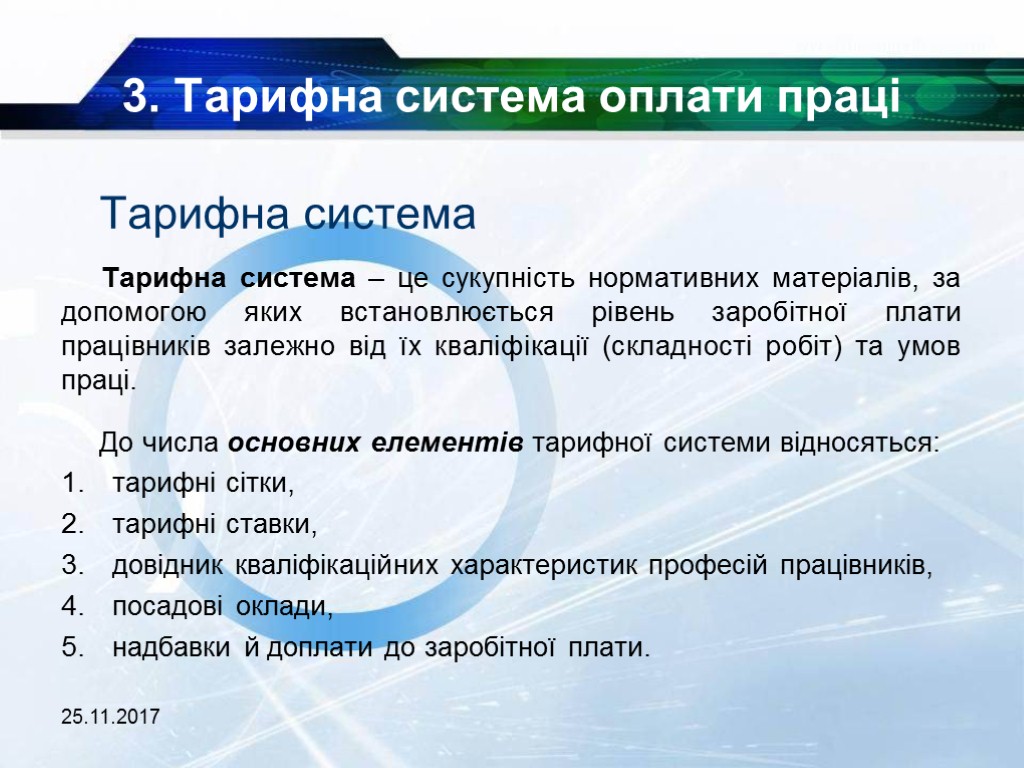 3. Тарифна система оплати праці

Тарифна система

Тарифна система – це сукупність нормативних матеріалів, за допомогою яких встановлюється рівень заробітної плати працівників залежно від їх кваліфікації (складності робіт) та умов праці.

До числа основних елементів тарифної системи відносяться:

1. тарифні сітки,
2. тарифні ставки,
3. довідник кваліфікаційних характеристик професій працівників,
4. посадові оклади,
5. надбавки й доплати до заробітної плати.

25.11.2017